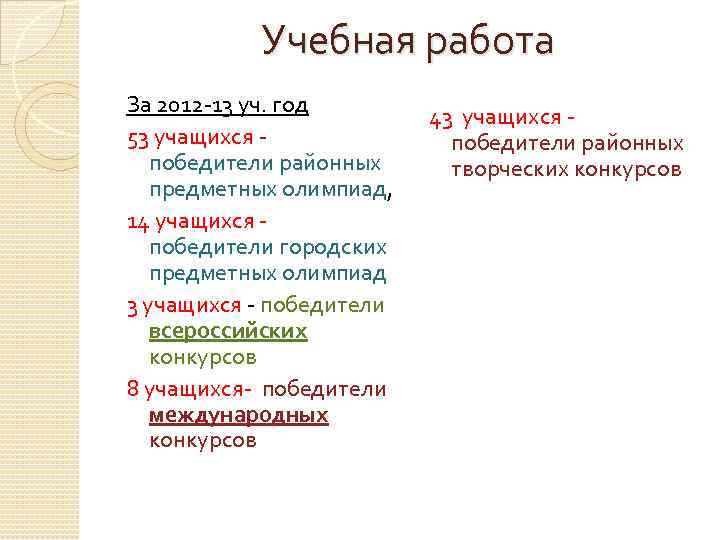 Учебная работа

За 2012-13 уч. год

53 учащихся - победители районных предметных олимпиад,

14 учащихся - победители городских предметных олимпиад

3 учащихся - победители всероссийских конкурсов

8 учащихся- победители международных конкурсов

43 учащихся - победители районных творческих конкурсов